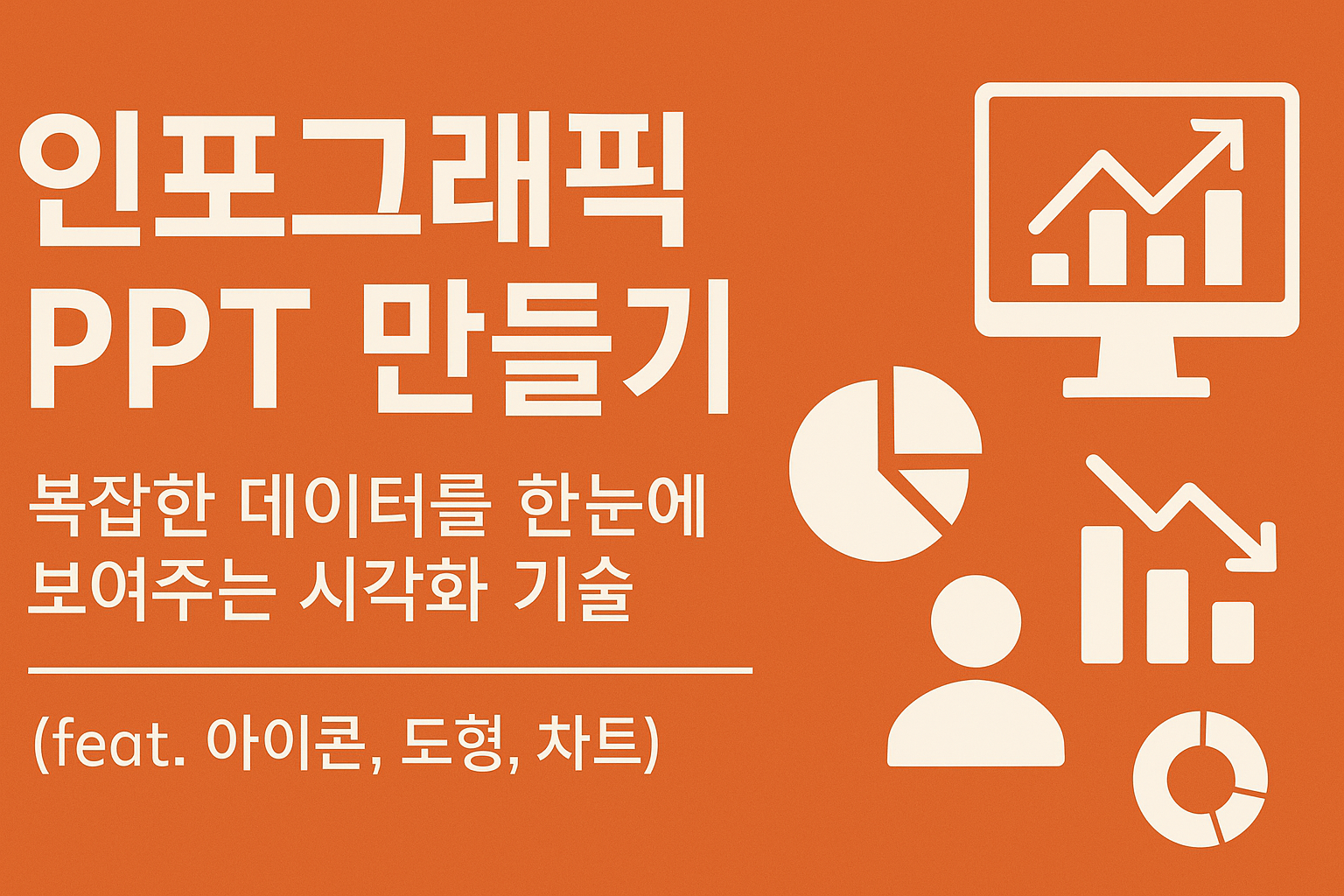 인포그래픽 PPT 만들기

복잡한 데이터를 한눈에 보여주는 시각화 기술

(feat. 아이콘, 도형, 차트)